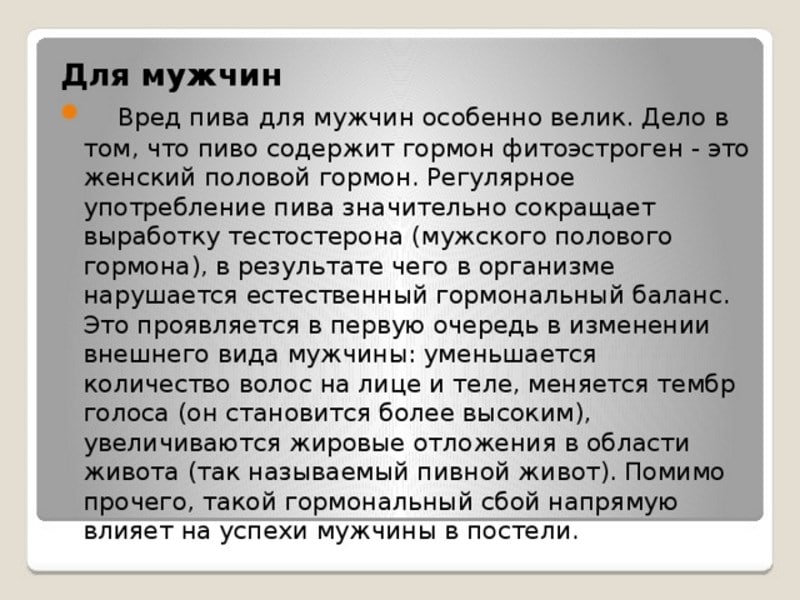 Для мужчин

Вред пива для мужчин особенно велик. Дело в том, что пиво содержит гормон фитоэстроген - это женский половой гормон. Регулярное употребление пива значительно сокращает выработку тестостерона (мужского полового гормона), в результате чего в организме нарушается естественный гормональный баланс. Это проявляется в первую очередь в изменении внешнего вида мужчины: уменьшается количество волос на лице и теле, меняется тембр голоса (он становится более высоким), увеличиваются жировые отложения в области живота (так называемый пивной живот). Помимо прочего, такой гормональный сбой напрямую влияет на успехи мужчины в постели.